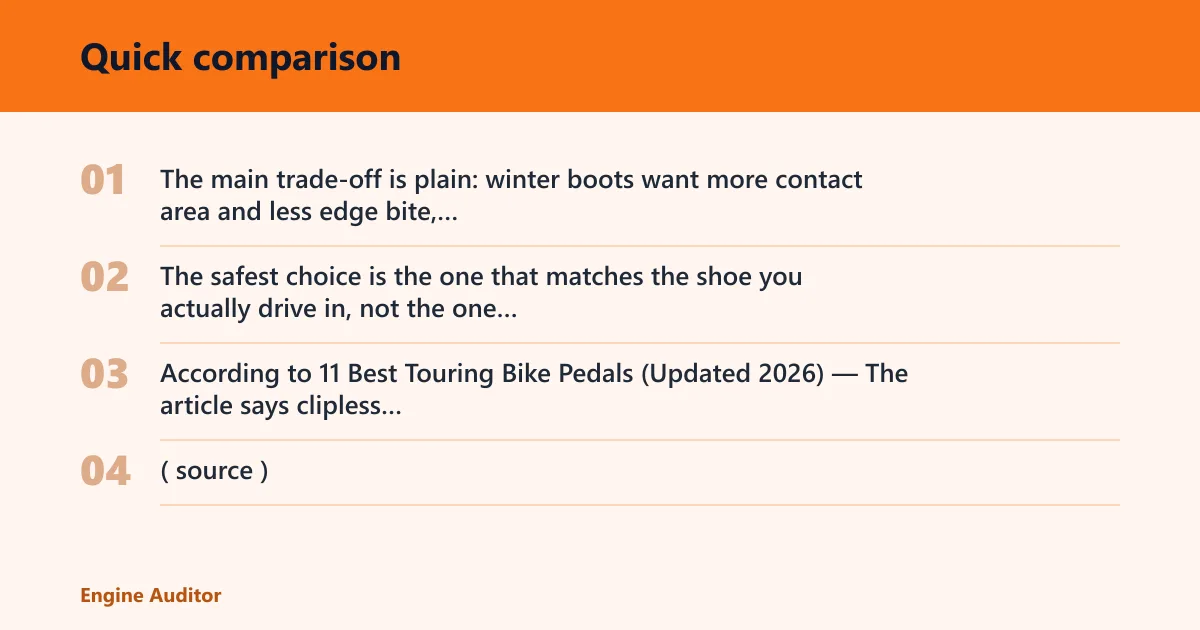 Quick comparison

01 The main trade-off is plain: winter boots want more contact area and less edge bite,...

02 The safest choice is the one that matches the shoe you actually drive in, not the one...

03 According to 11 Best Touring Bike Pedals (Updated 2026) — The article says clipless...

04 ( source )

Engine Auditor